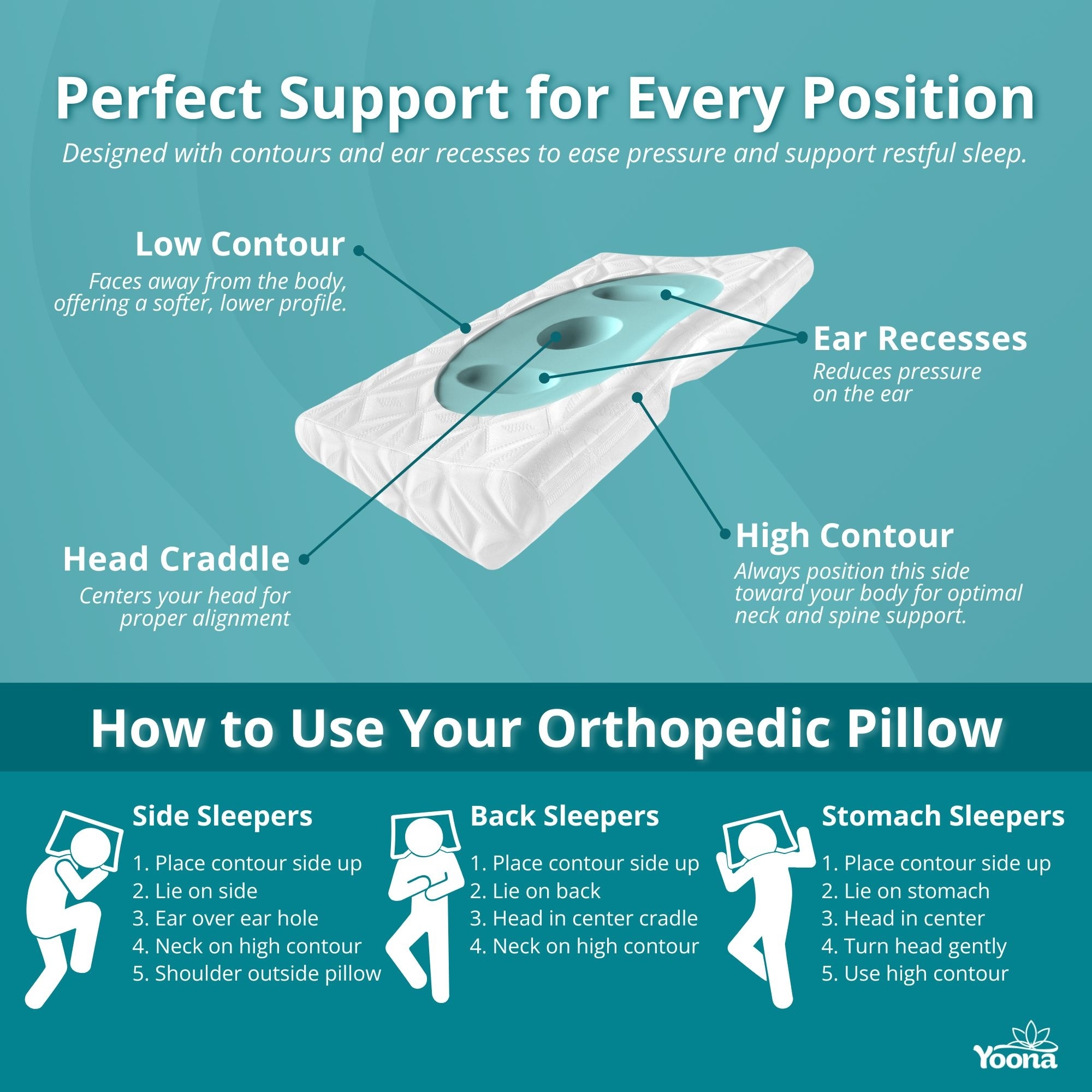 Perfect Support for Every Position

Designed with contours and ear recesses to ease pressure and support restful sleep.

Low Contour

Faces away from the body, offering a softer, lower profile.

Ear Recesses

Reduces pressure on the ear

Head Craddle

Centers your head for proper alignment

High Contour

Always position this side toward your body for optimal neck and spine support.

How to Use Your Orthopedic Pillow

Side Sleepers

1. Place contour side up
2. Lie on side
3. Ear over ear hole
4. Neck on high contour
5. Shoulder outside pillow

Back Sleepers

1. Place contour side up
2. Lie on back
3. Head in center cradle
4. Neck on high contour

Stomach Sleepers

1. Place contour side up
2. Lie on stomach
3. Head in center
4. Turn head gently
5. Use high contour

Yoona